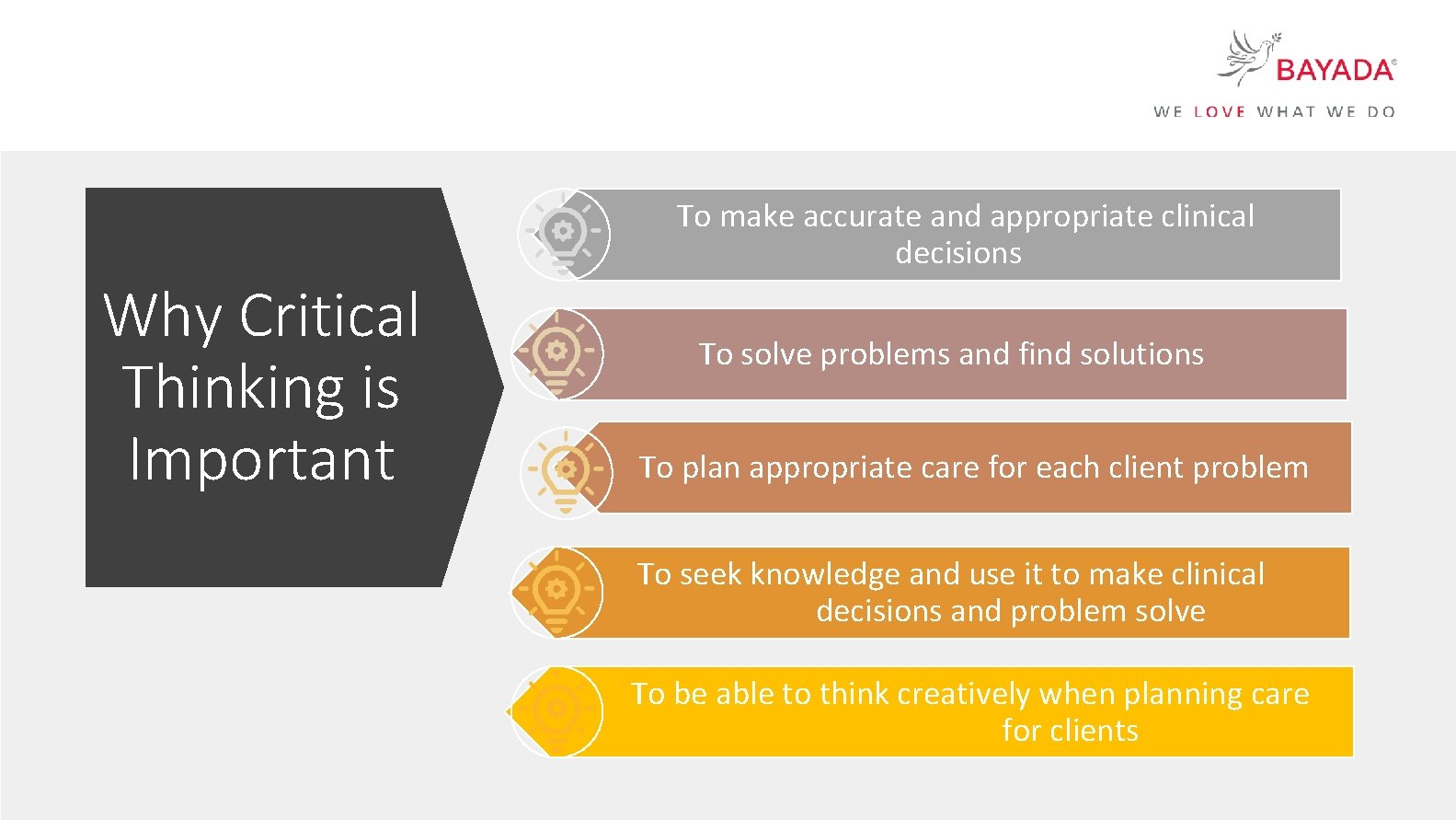 BAYADA®
WE LOVE WHAT WE DO

Why Critical Thinking is Important

To make accurate and appropriate clinical decisions

To solve problems and find solutions

To plan appropriate care for each client problem

To seek knowledge and use it to make clinical decisions and problem solve

To be able to think creatively when planning care for clients